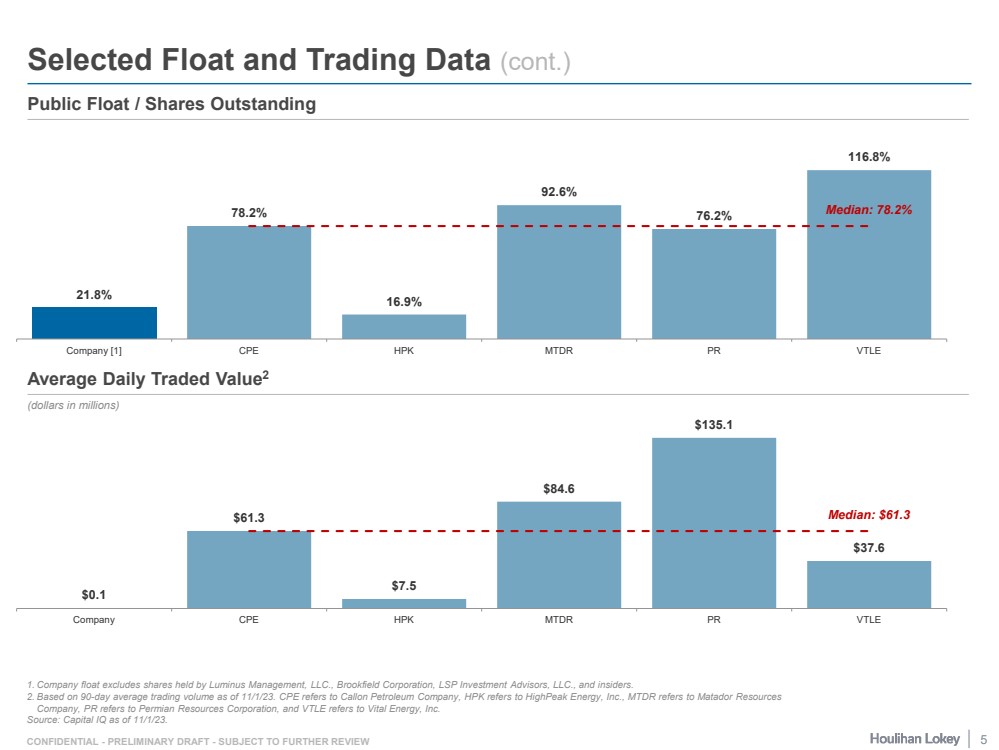 Selected Float and Trading Data (cont.)

Public Float / Shares Outstanding

21.8%
78.2%
16.9%
92.6%
76.2%
116.8%
Median: 78.2%

Company [1]
CPE
HPK
MTDR
PR
VTLE

Average Daily Traded Value$^2$

(dollars in millions)

$0.1
$61.3
$7.5
$84.6
$135.1
$37.6
Median: $61.3

Company
CPE
HPK
MTDR
PR
VTLE

1. Company float excludes shares held by Luminus Management, LLC., Brookfield Corporation, LSP Investment Advisors, LLC., and insiders.
2. Based on 90-day average trading volume as of 11/1/23. CPE refers to Callon Petroleum Company, HPK refers to HighPeak Energy, Inc., MTDR refers to Matador Resources Company, PR refers to Permian Resources Corporation, and VTLE refers to Vital Energy, Inc.
Source: Capital IQ as of 11/1/23.

CONFIDENTIAL - PRELIMINARY DRAFT - SUBJECT TO FURTHER REVIEW

Houlihan Lokey | 5